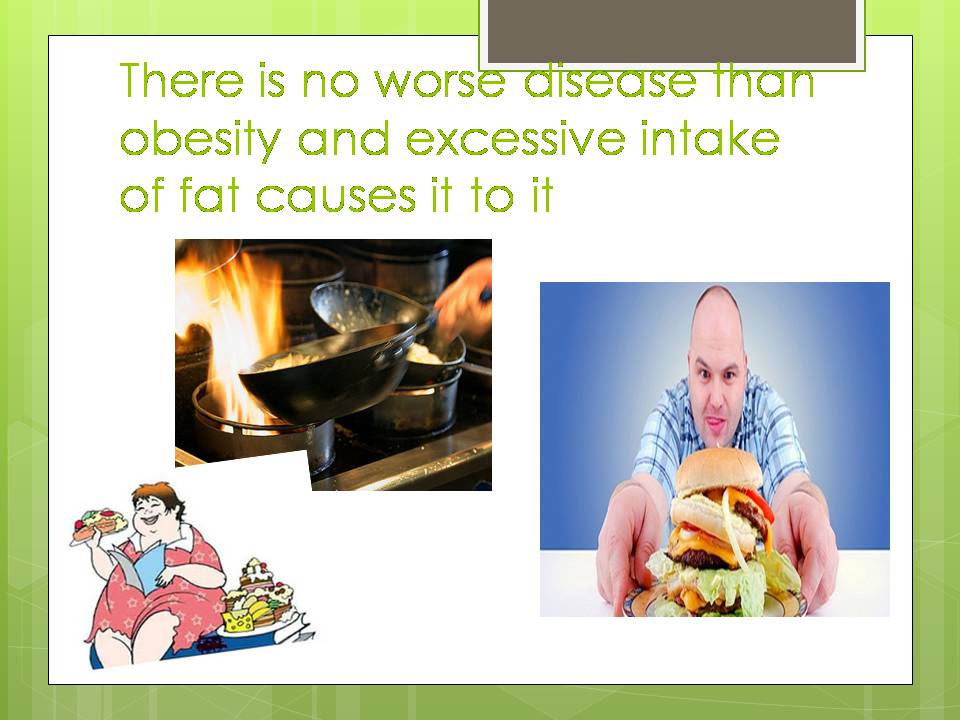 There is no worse disease than obesity and excessive intake of fat causes it to it